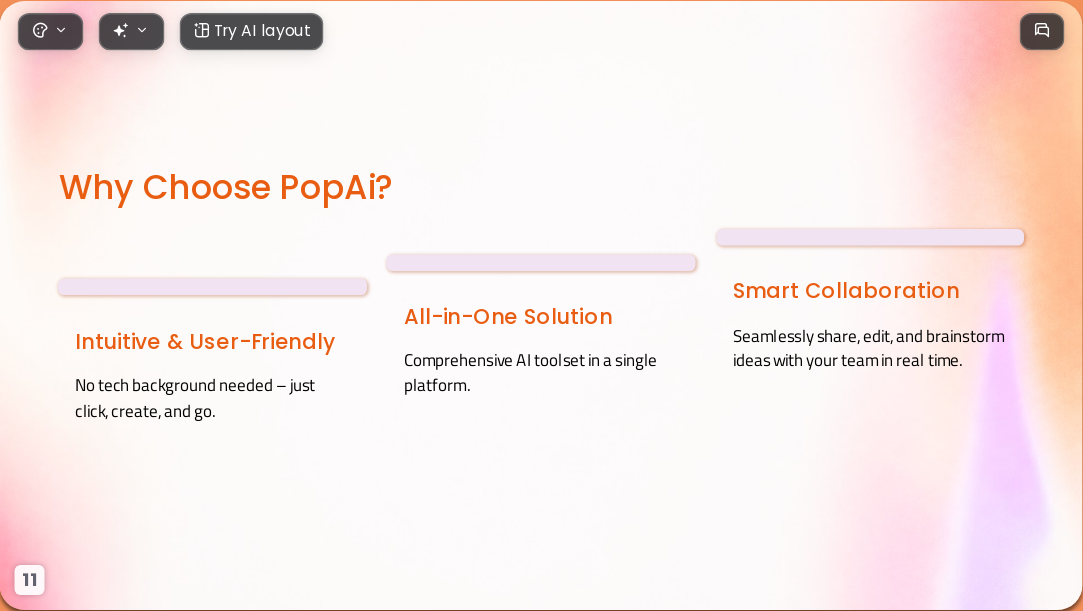 Try AI layout

Why Choose PopAi?

Intuitive & User-Friendly

No tech background needed – just click, create, and go.

All-in-One Solution

Comprehensive AI toolset in a single platform.

Smart Collaboration

Seamlessly share, edit, and brainstorm ideas with your team in real time.

11